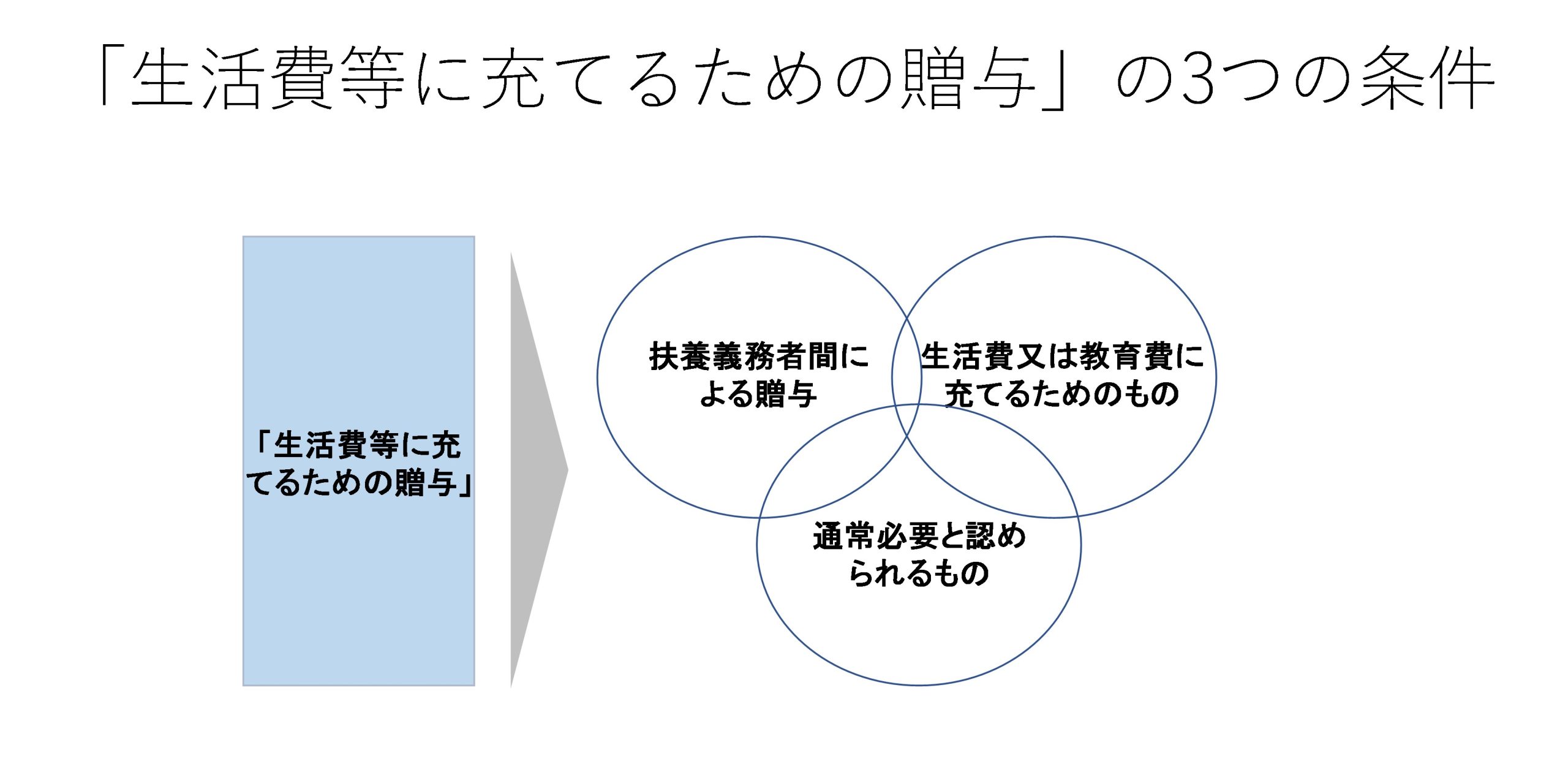 「生活費等に充てるための贈与」の3つの条件

「生活費等に充てるための贈与」

扶養義務者間による贈与

生活費又は教育費に充てるためのもの

通常必要と認められるもの